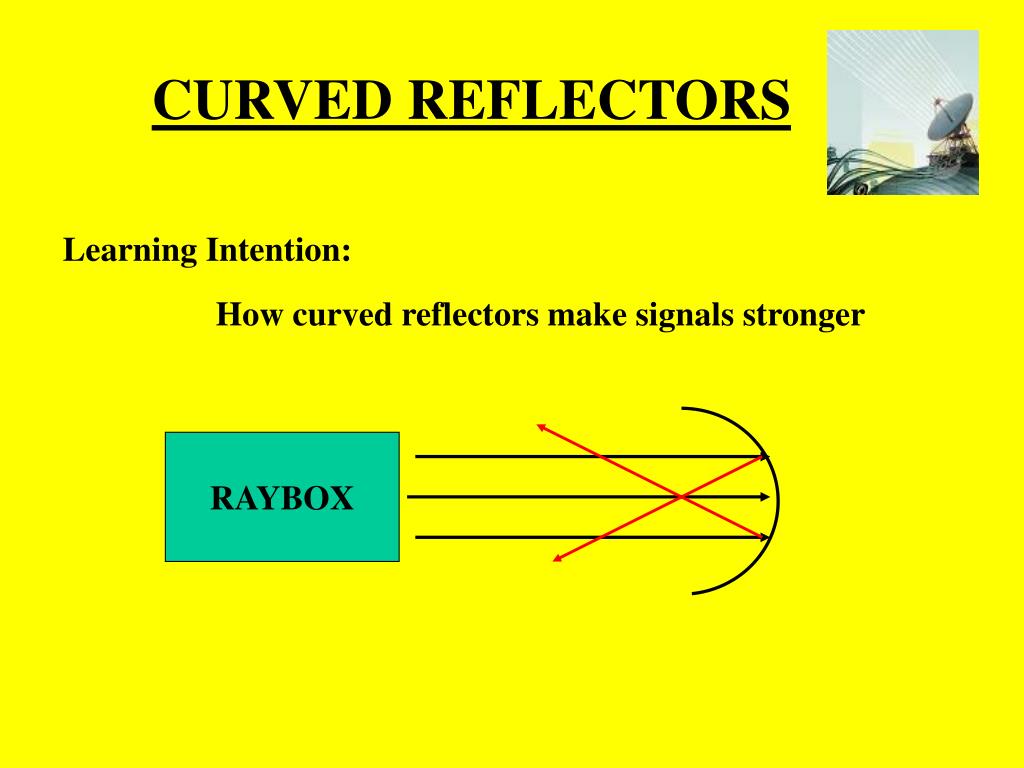 CURVED REFLECTORS

Learning Intention:

How curved reflectors make signals stronger

RAYBOX